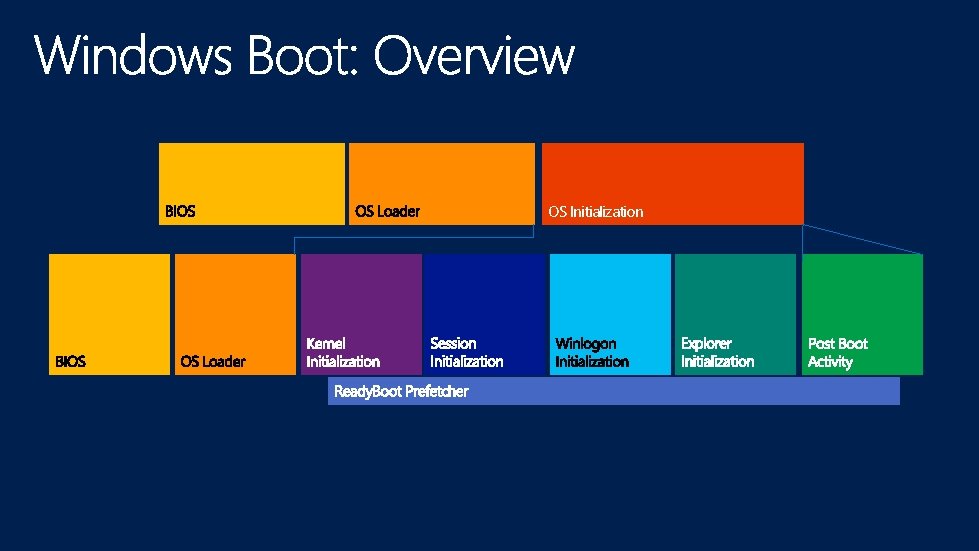 Windows Boot: Overview

BIOS

OS Loader

OS Initialization

BIOS

OS Loader

Kernel Initialization

Session Initialization

Winlogon Initialization

Explorer Initialization

Post Boot Activity

ReadyBoot Prefetcher